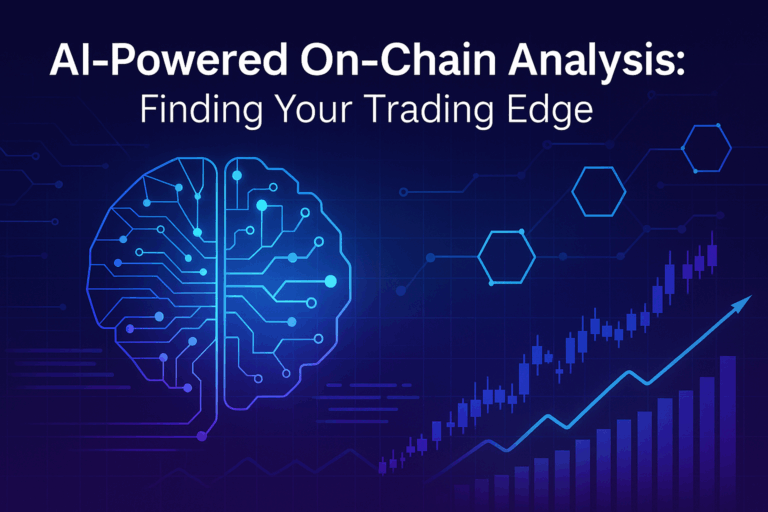 AI-Powered On-Chain Analysis:
Finding Your Trading Edge